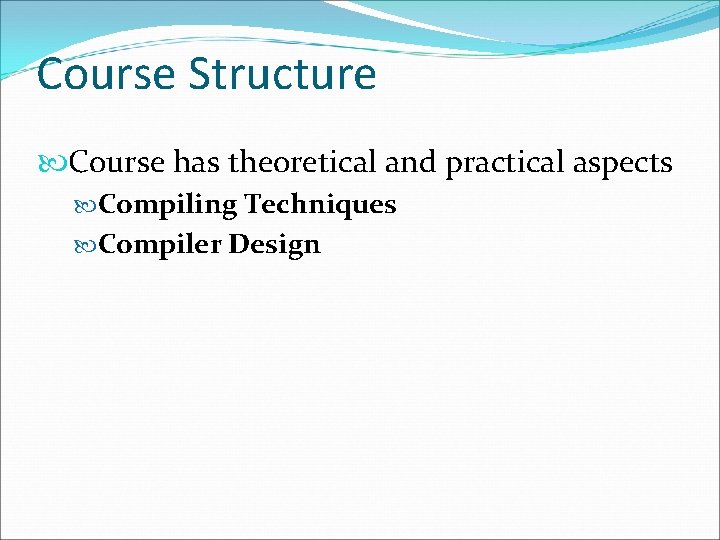 Course Structure

Course has theoretical and practical aspects

Compiling Techniques

Compiler Design